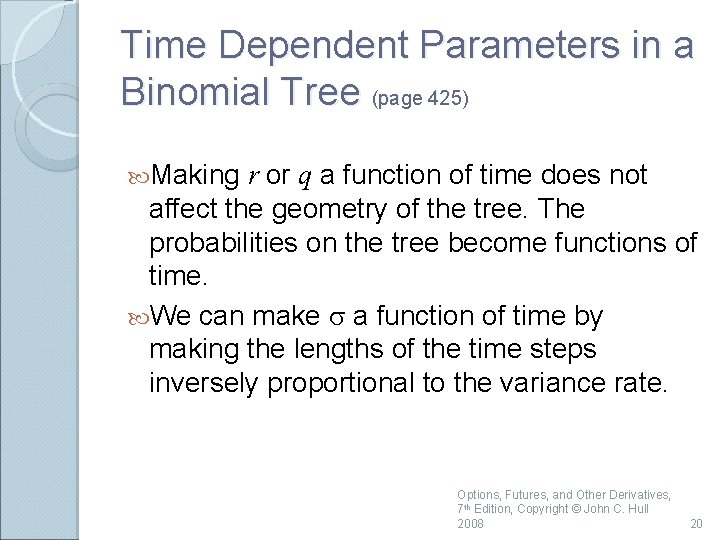 Time Dependent Parameters in a Binomial Tree (page 425)

Making $r$ or $q$ a function of time does not affect the geometry of the tree. The probabilities on the tree become functions of time.

We can make $\sigma$ a function of time by making the lengths of the time steps inversely proportional to the variance rate.

Options, Futures, and Other Derivatives, 7th Edition, Copyright © John C. Hull 2008

20